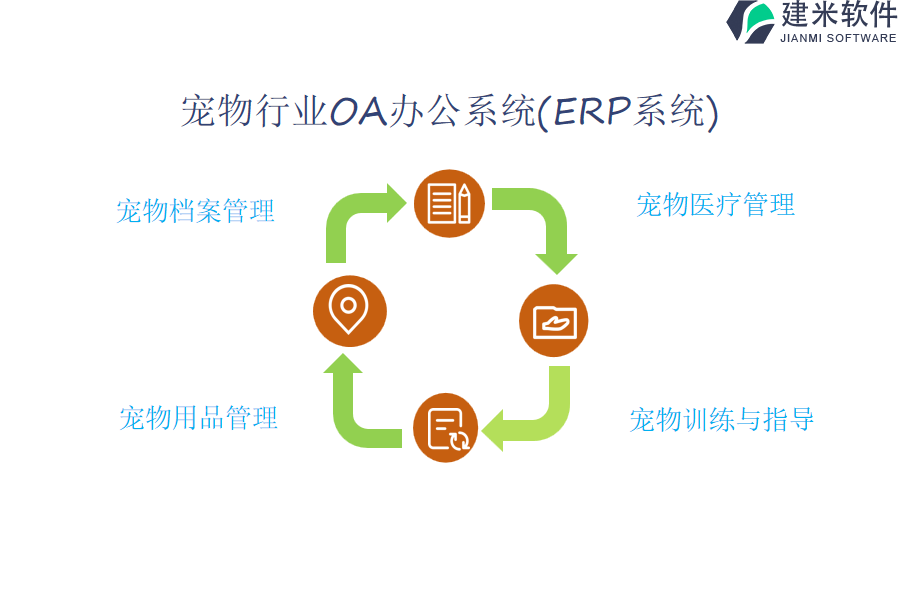 建米软件
JIANMI SOFTWARE

宠物行业OA办公系统(ERP系统)

宠物档案管理

宠物医疗管理

宠物用品管理

宠物训练与指导